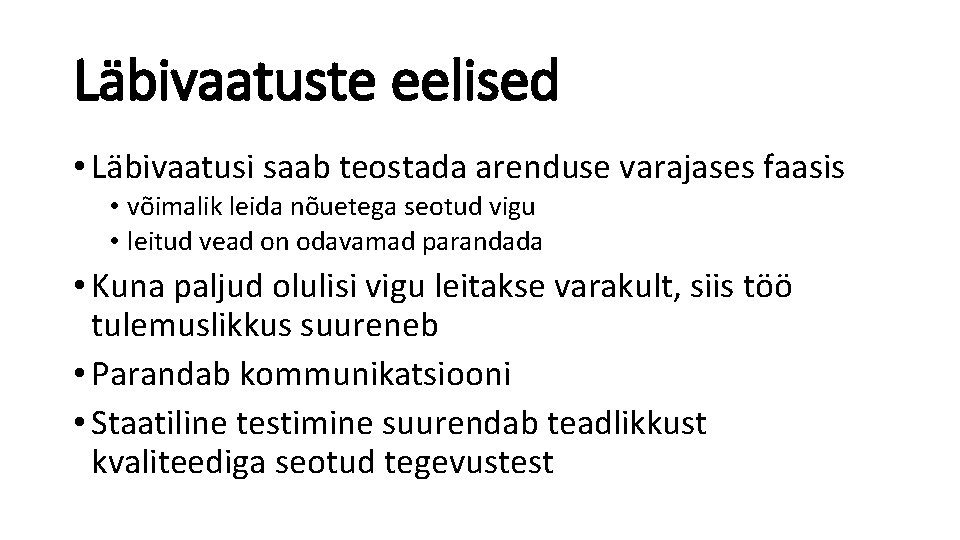 Läbivaatuste eelised

• Läbivaatusi saab teostada arenduse varajases faasis
  • võimalik leida nõuetega seotud vigu
  • leitud vead on odavamad parandada
• Kuna paljud olulisi vigu leitakse varakult, siis töö tulemuslikkus suureneb
• Parandab kommunikatsiooni
• Staatiline testimine suurendab teadlikkust kvaliteediga seotud tegevustest